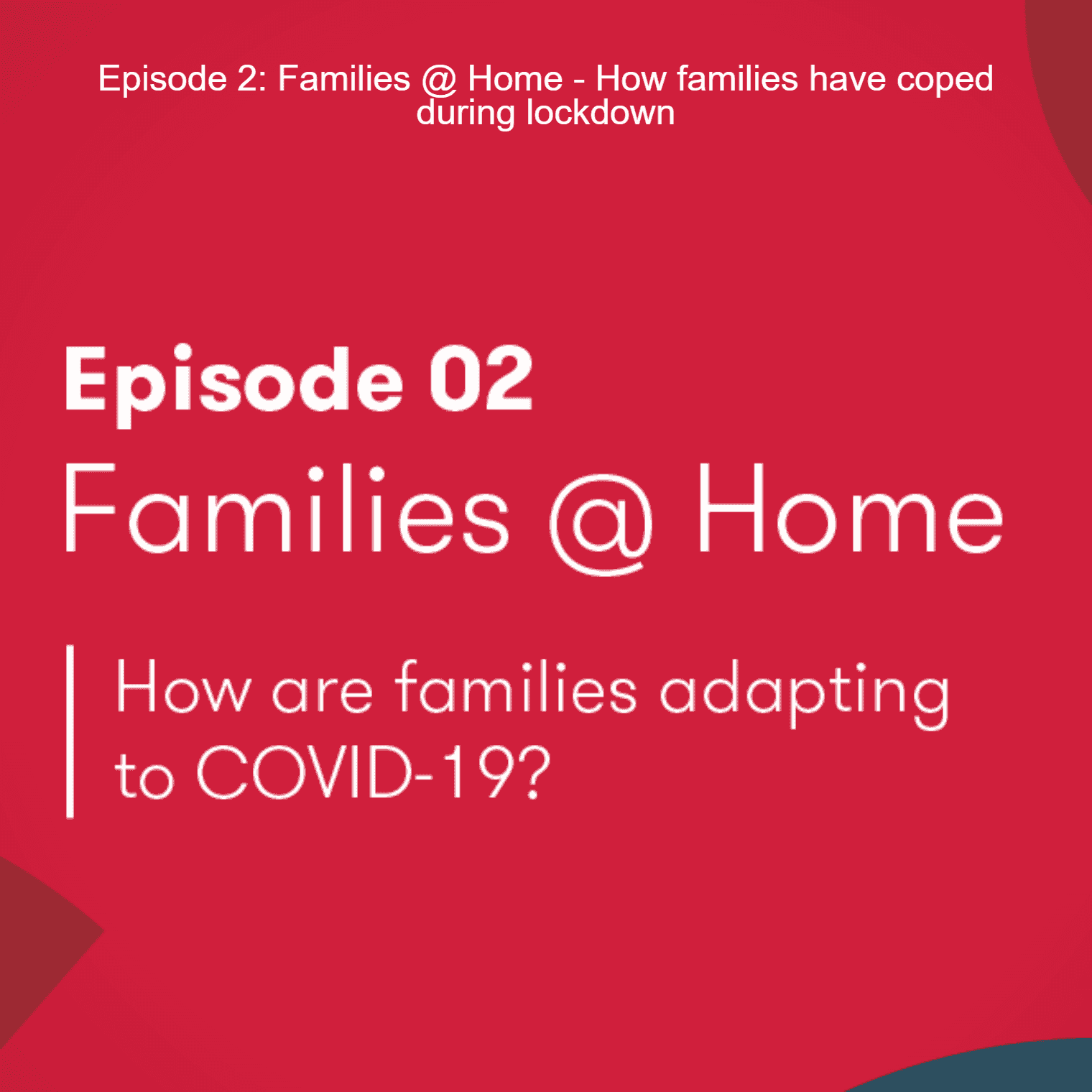 Episode 2: Families @ Home - How families have coped during lockdown

Episode 02

Families @ Home

How are families adapting to COVID-19?